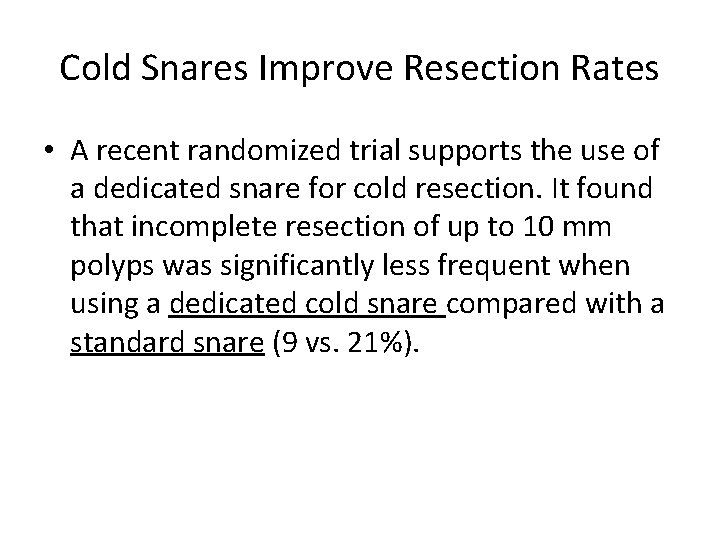 Cold Snares Improve Resection Rates

• A recent randomized trial supports the use of a dedicated snare for cold resection. It found that incomplete resection of up to 10 mm polyps was significantly less frequent when using a dedicated cold snare compared with a standard snare (9 vs. 21%).